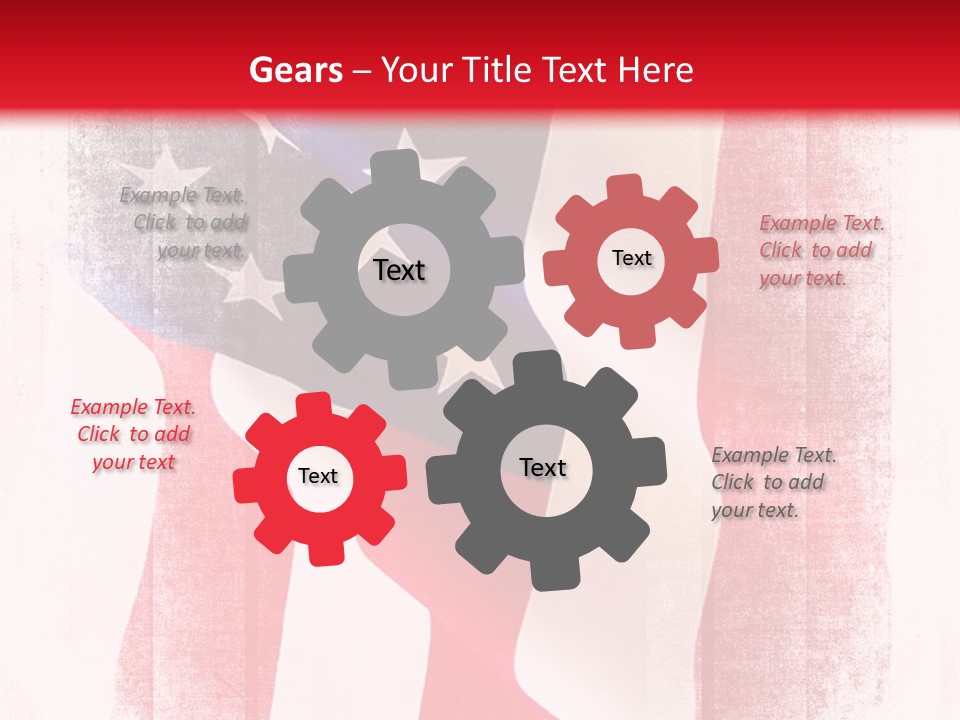 Gears – Your Title Text Here

Example Text. Click to add your text.

Text

Text

Example Text. Click to add your text.

Example Text. Click to add your text

Text

Text

Example Text. Click to add your text.